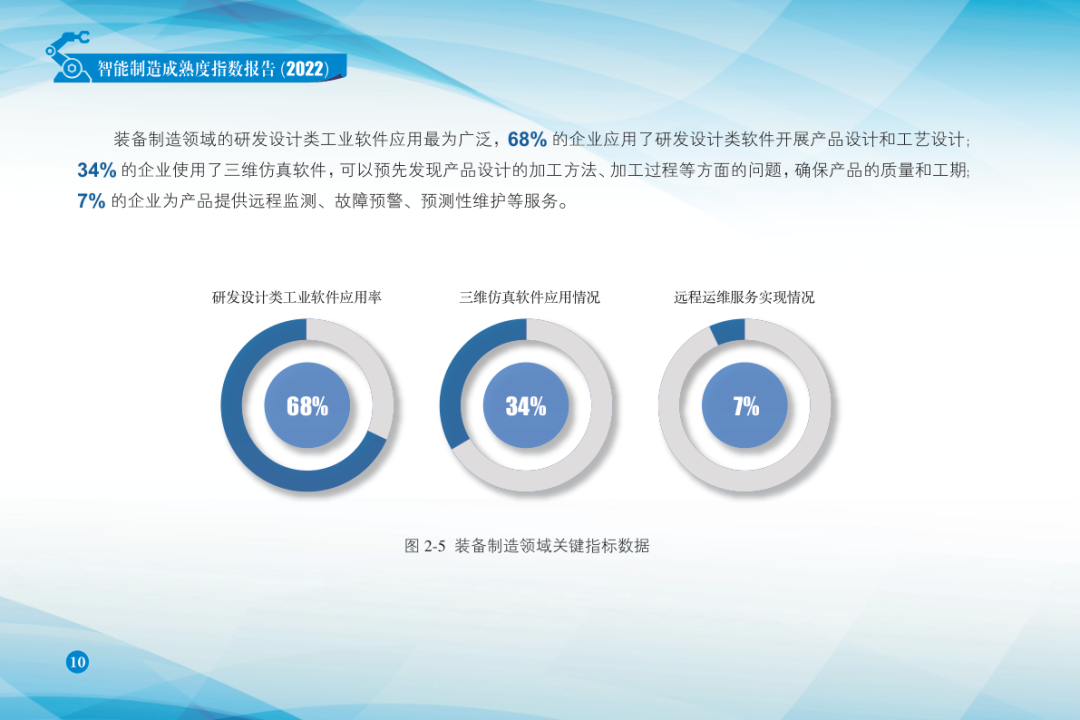 智能制造成熟度指数报告 (2022)

装备制造领域的研发设计类工业软件应用最为广泛，68% 的企业应用了研发设计类软件开展产品设计和工艺设计；34% 的企业使用了三维仿真软件，可以预先发现产品设计的加工方法、加工过程等方面的问题，确保产品的质量和工期；7% 的企业为产品提供远程监测、故障预警、预测性维护等服务。

研发设计类工业软件应用率

68%

三维仿真软件应用情况

34%

远程运维服务实现情况

7%

图 2-5 装备制造领域关键指标数据

10